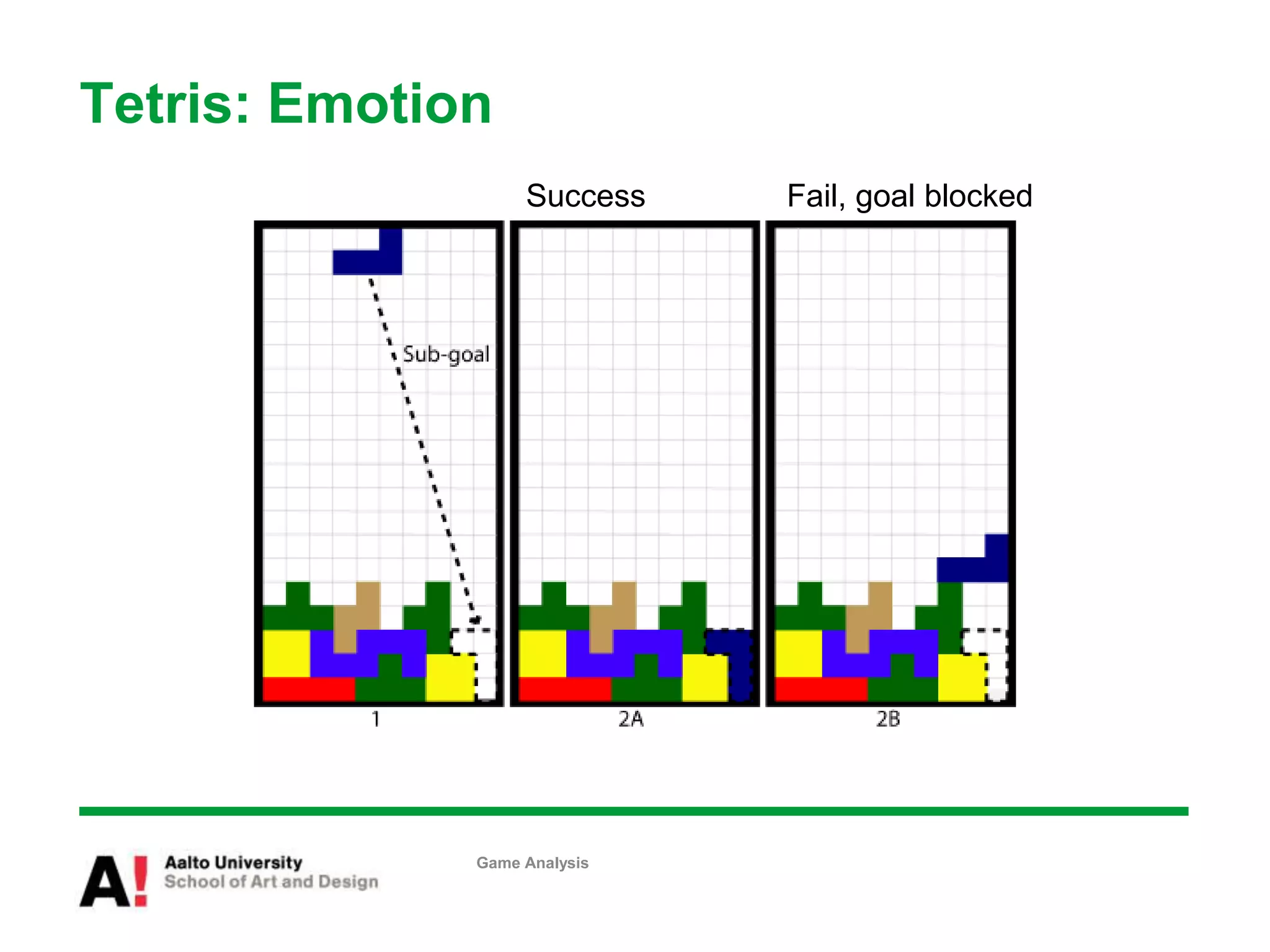 Tetris: Emotion

Success

Fail, goal blocked

Sub-goal

1

2A

2B

A!

Aalto University
School of Art and Design

Game Analysis